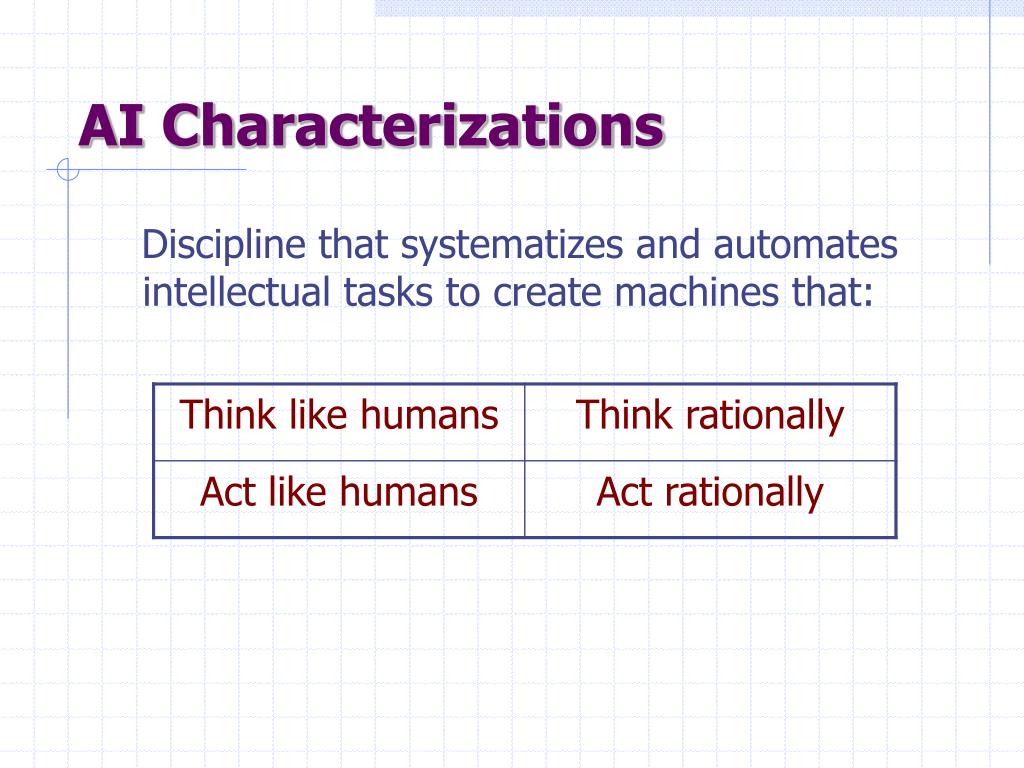 AI Characterizations

Discipline that systematizes and automates intellectual tasks to create machines that:

| Think like humans | Think rationally |
|---|---|
| Act like humans | Act rationally |